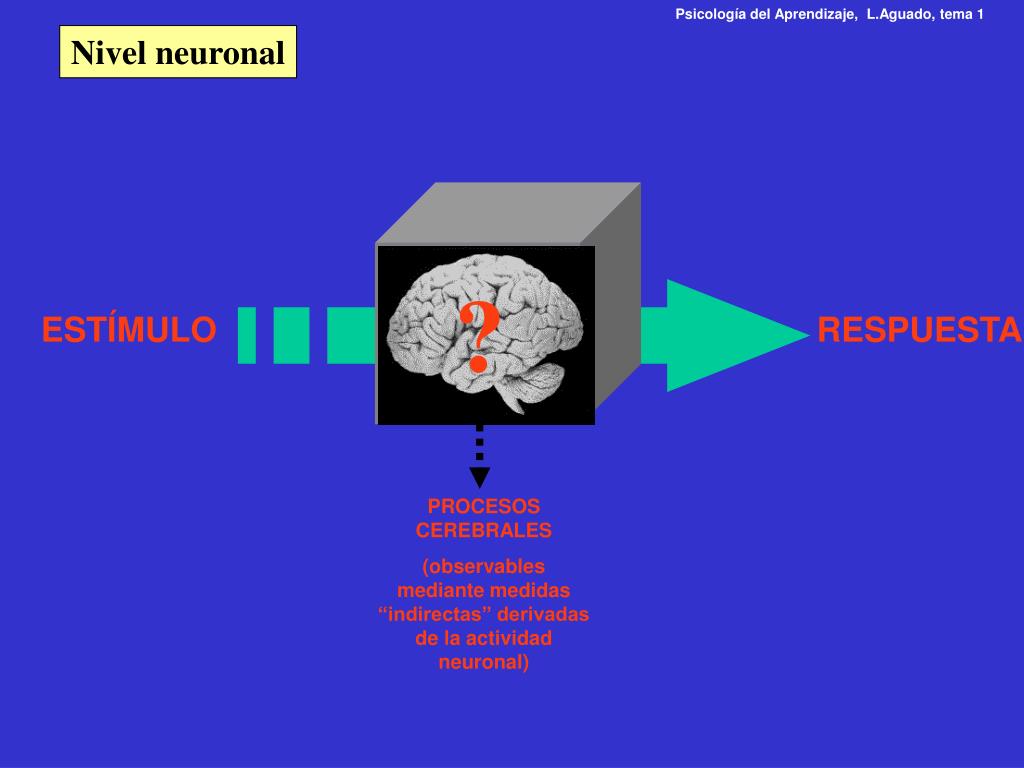 Psicología del Aprendizaje, L.Aguado, tema 1

Nivel neuronal

ESTÍMULO

?

RESPUESTA

PROCESOS CEREBRALES

(observables mediante medidas “indirectas” derivadas de la actividad neuronal)